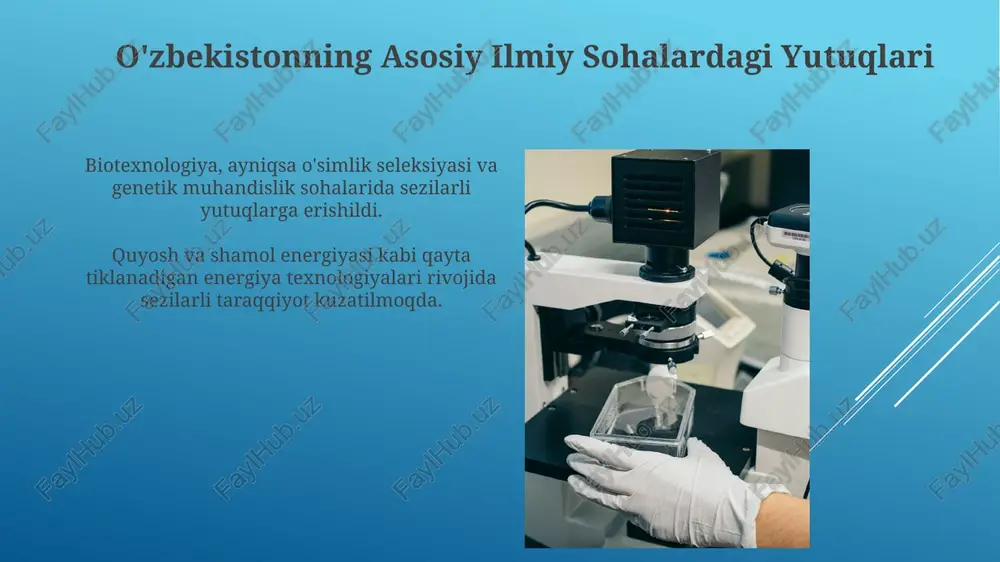 O'zbekistonning Asosiy Ilmiy Sohalardagi Yutuqlari

Biotexnologiya, ayniqsa o'simlik seleksiyasi va genetik muhandislik sohalarida sezilarli yutuqlarga erishildi.

Quyosh va shamol energiyasi kabi qayta tiklanadigan energiya texnologiyalari rivojida sezilarli taraqqiyot kuzatilmoqda.

FaylHub.uz